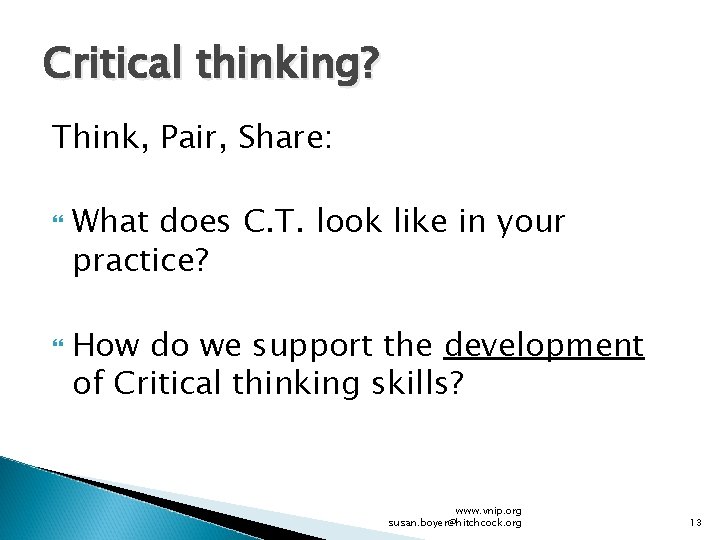 Critical thinking?

Think, Pair, Share:

What does C.T. look like in your practice?

How do we support the development of Critical thinking skills?

www.vnip.org
susan.boyer@hitchcock.org

13